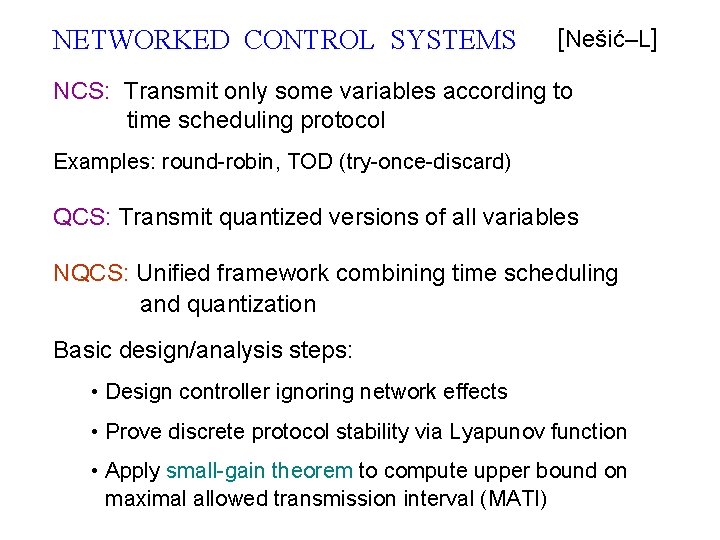 NETWORKED CONTROL SYSTEMS [Nešić–L]

NCS: Transmit only some variables according to time scheduling protocol

Examples: round-robin, TOD (try-once-discard)

QCS: Transmit quantized versions of all variables

NQCS: Unified framework combining time scheduling and quantization

Basic design/analysis steps:

• Design controller ignoring network effects

• Prove discrete protocol stability via Lyapunov function

• Apply small-gain theorem to compute upper bound on maximal allowed transmission interval (MATI)